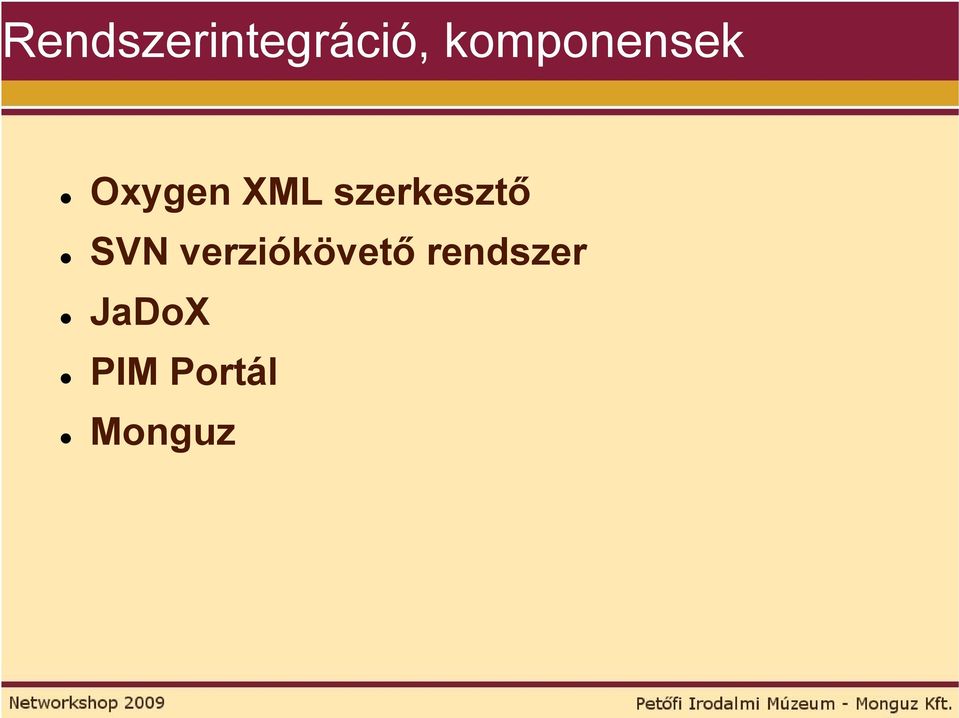 Rendszerintegráció, komponensek

- Oxygen XML szerkesztő
- SVN verziókövető rendszer
- JaDoX
- PIM Portál
- Monguz

Networkshop 2009

Petőfi Irodalmi Múzeum - Monguz Kft.